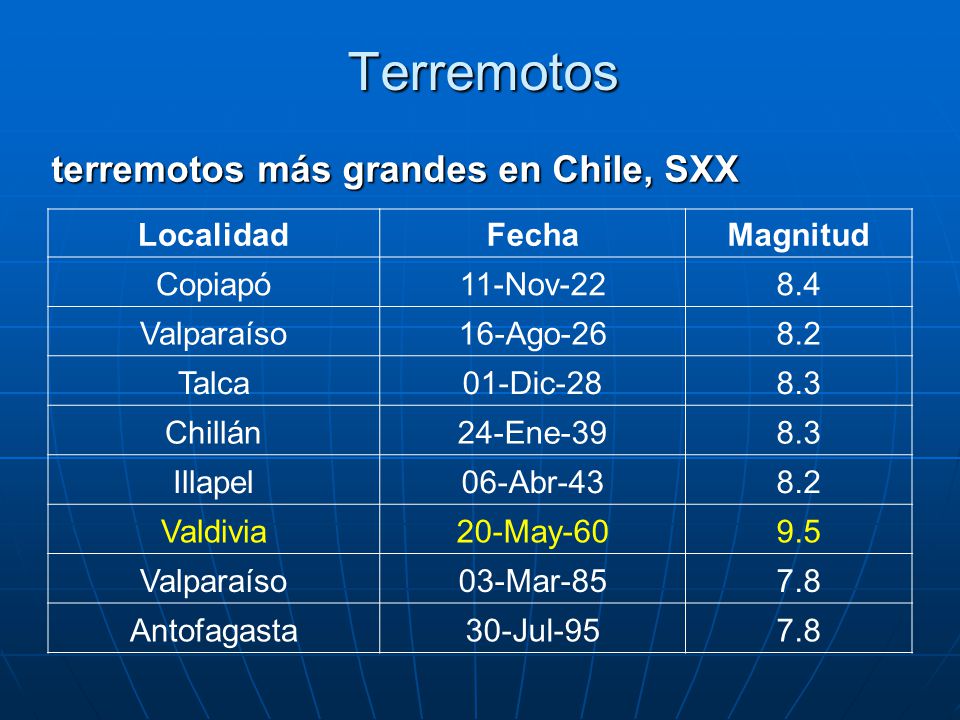 Terremotos

terremotos más grandes en Chile, SXX

| Localidad | Fecha | Magnitud |
|---|---|---|
| Copiapó | 11-Nov-22 | 8.4 |
| Valparaíso | 16-Ago-26 | 8.2 |
| Talca | 01-Dic-28 | 8.3 |
| Chillán | 24-Ene-39 | 8.3 |
| Illapel | 06-Abr-43 | 8.2 |
| Valdivia | 20-May-60 | 9.5 |
| Valparaíso | 03-Mar-85 | 7.8 |
| Antofagasta | 30-Jul-95 | 7.8 |